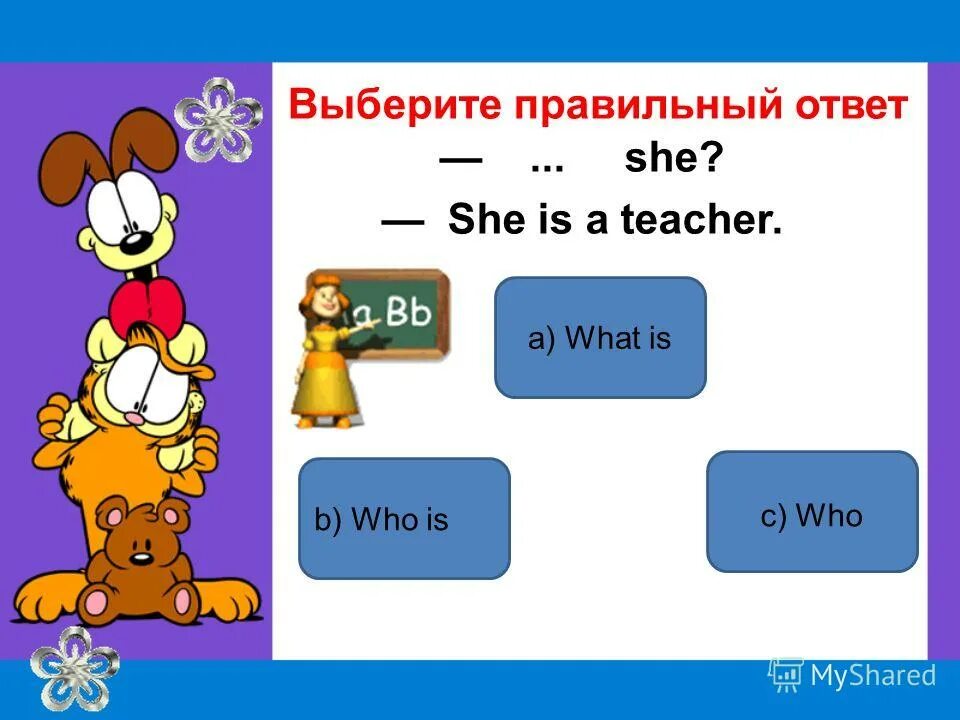 Выберите правильный ответ

— ... she?

— She is a teacher.

a Bb

a) What is

b) Who is

c) Who

MyShared